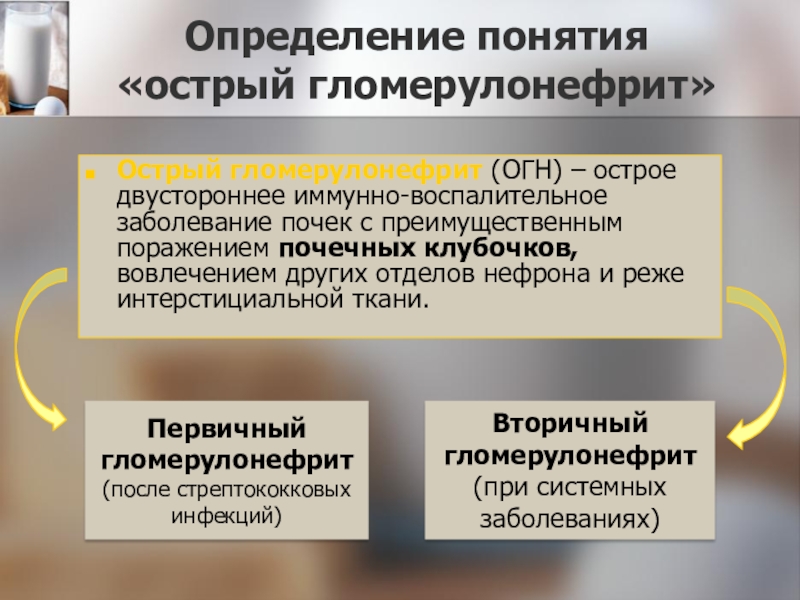 Определение понятия «острый гломерулонефрит»

Острый гломерулонефрит (ОГН) – острое двустороннее иммунно-воспалительное заболевание почек с преимущественным поражением почечных клубочков, вовлечением других отделов нефрона и реже интерстициальной ткани.

Первичный гломерулонефрит (после стрептококковых инфекций)

Вторичный гломерулонефрит (при системных заболеваниях)